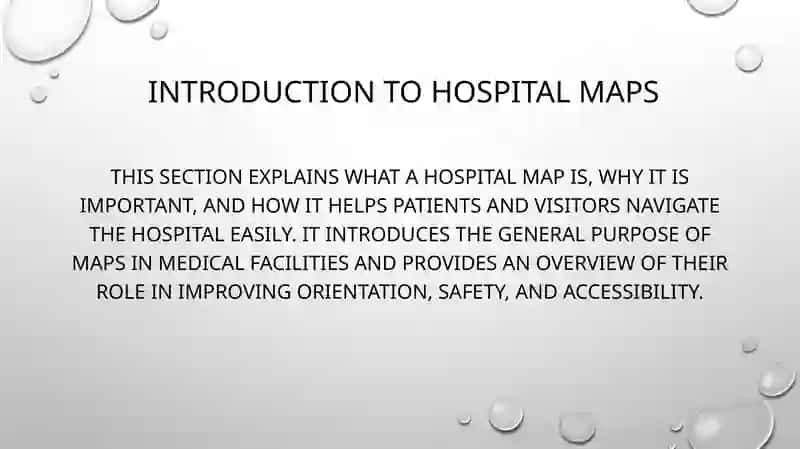 INTRODUCTION TO HOSPITAL MAPS

THIS SECTION EXPLAINS WHAT A HOSPITAL MAP IS, WHY IT IS IMPORTANT, AND HOW IT HELPS PATIENTS AND VISITORS NAVIGATE THE HOSPITAL EASILY. IT INTRODUCES THE GENERAL PURPOSE OF MAPS IN MEDICAL FACILITIES AND PROVIDES AN OVERVIEW OF THEIR ROLE IN IMPROVING ORIENTATION, SAFETY, AND ACCESSIBILITY.